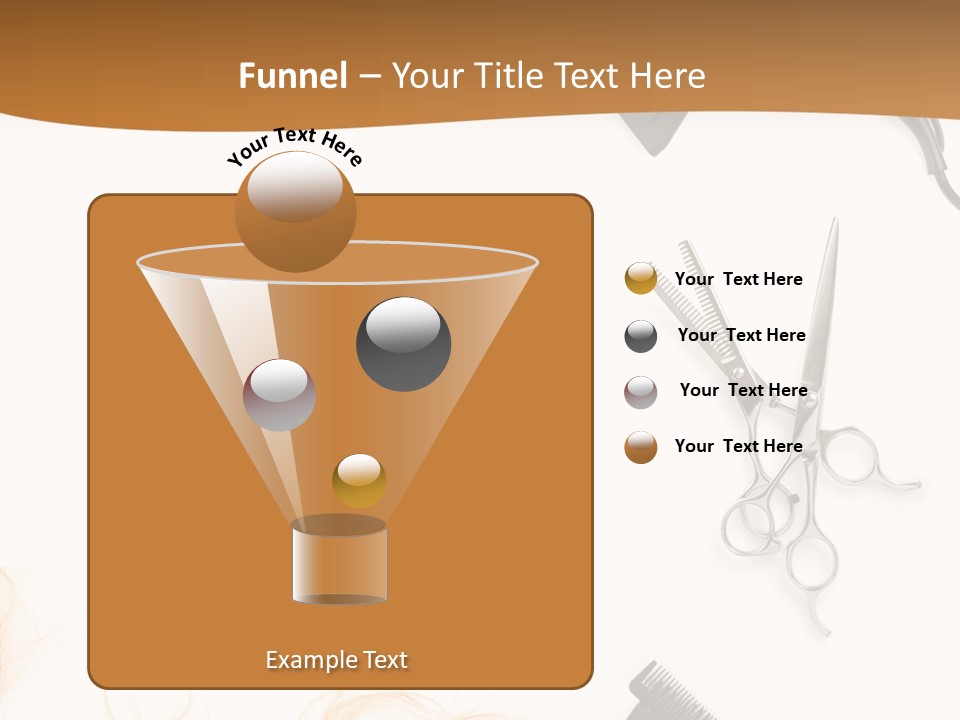 Funnel – Your Title Text Here

Your Text Here

Example Text

Your Text Here

Your Text Here

Your Text Here

Your Text Here